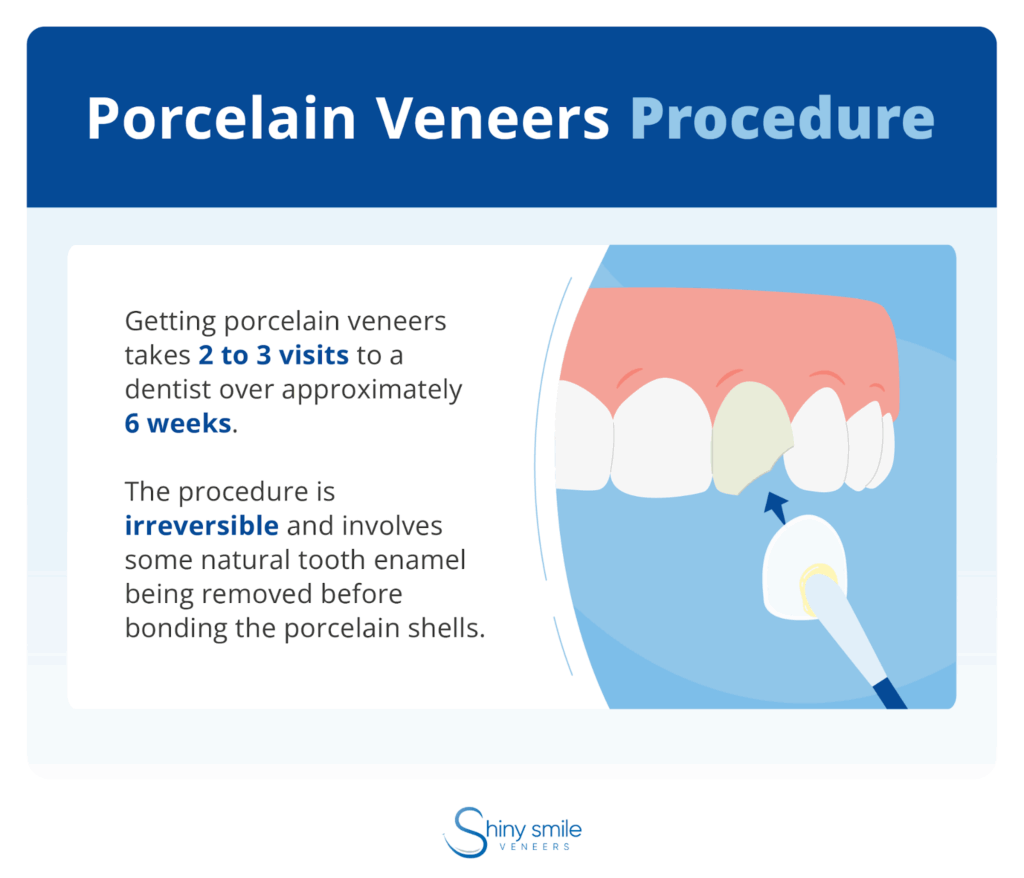 Porcelain Veneers Procedure

Getting porcelain veneers takes 2 to 3 visits to a dentist over approximately 6 weeks.

The procedure is irreversible and involves some natural tooth enamel being removed before bonding the porcelain shells.

Shiny smile
VENEERS